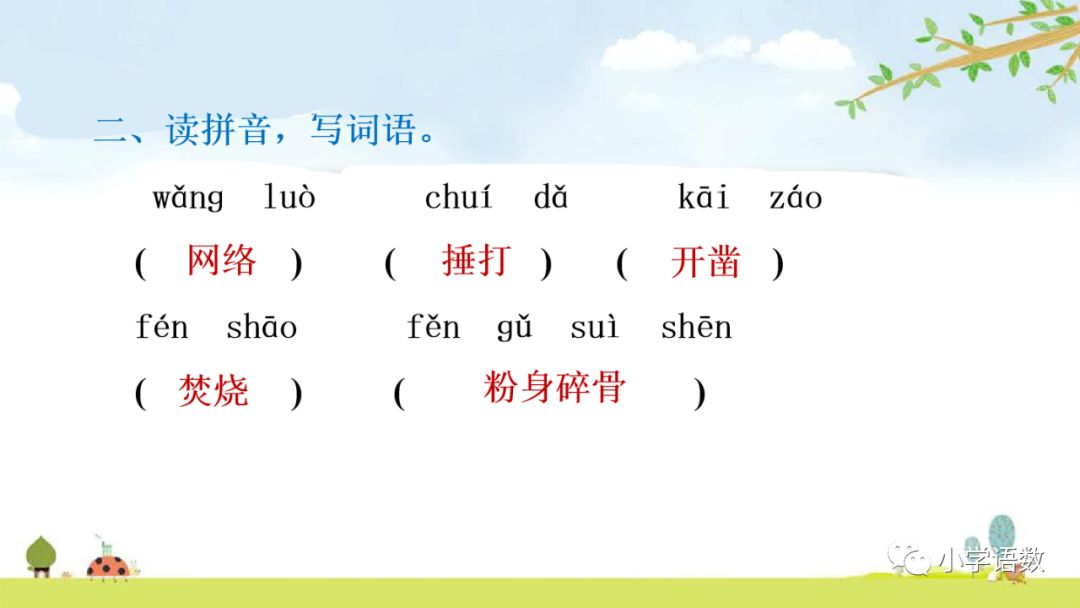 二、读拼音，写词语。

wǎng luò chuí dǎ kāi záo
( 网络 ) ( 捶打 ) ( 开凿 )

fén shāo fěn gǔ suì shēn
( 焚烧 ) ( 粉身碎骨 )

小学语数